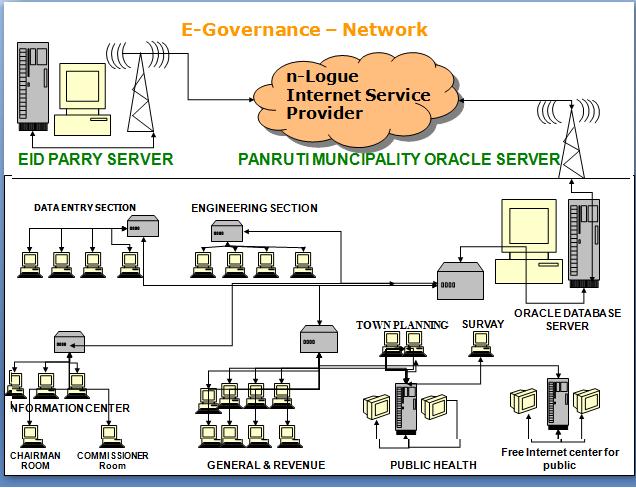 E-Governance – Network

n-Logue Internet Service Provider

EID PARRY SERVER

PANRUTI MUNCIPALITY ORACLE SERVER

DATA ENTRY SECTION

ENGINEERING SECTION

ORACLE DATABASE SERVER

TOWN PLANNING

SURVAY

NFORMATION CENTER

CHAIRMAN ROOM

COMMISSIONER Room

GENERAL & REVENUE

PUBLIC HEALTH

Free Internet center for public